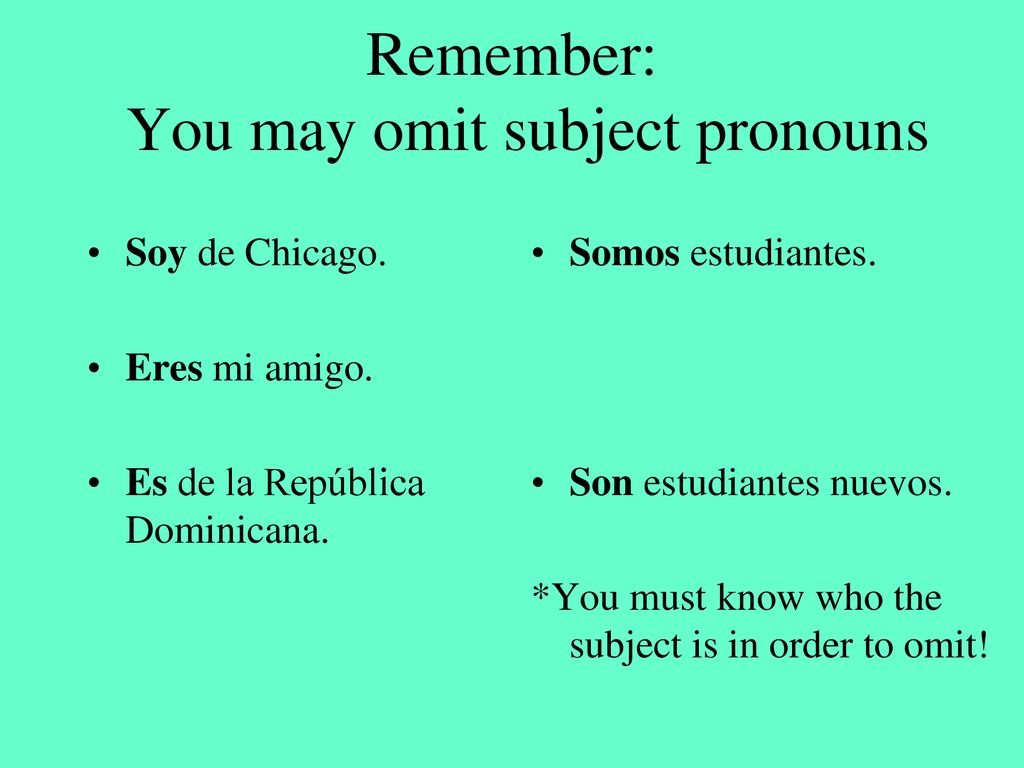 Remember:
You may omit subject pronouns

• Soy de Chicago.

• Eres mi amigo.

• Es de la República Dominicana.

• Somos estudiantes.

• Son estudiantes nuevos.

*You must know who the subject is in order to omit!